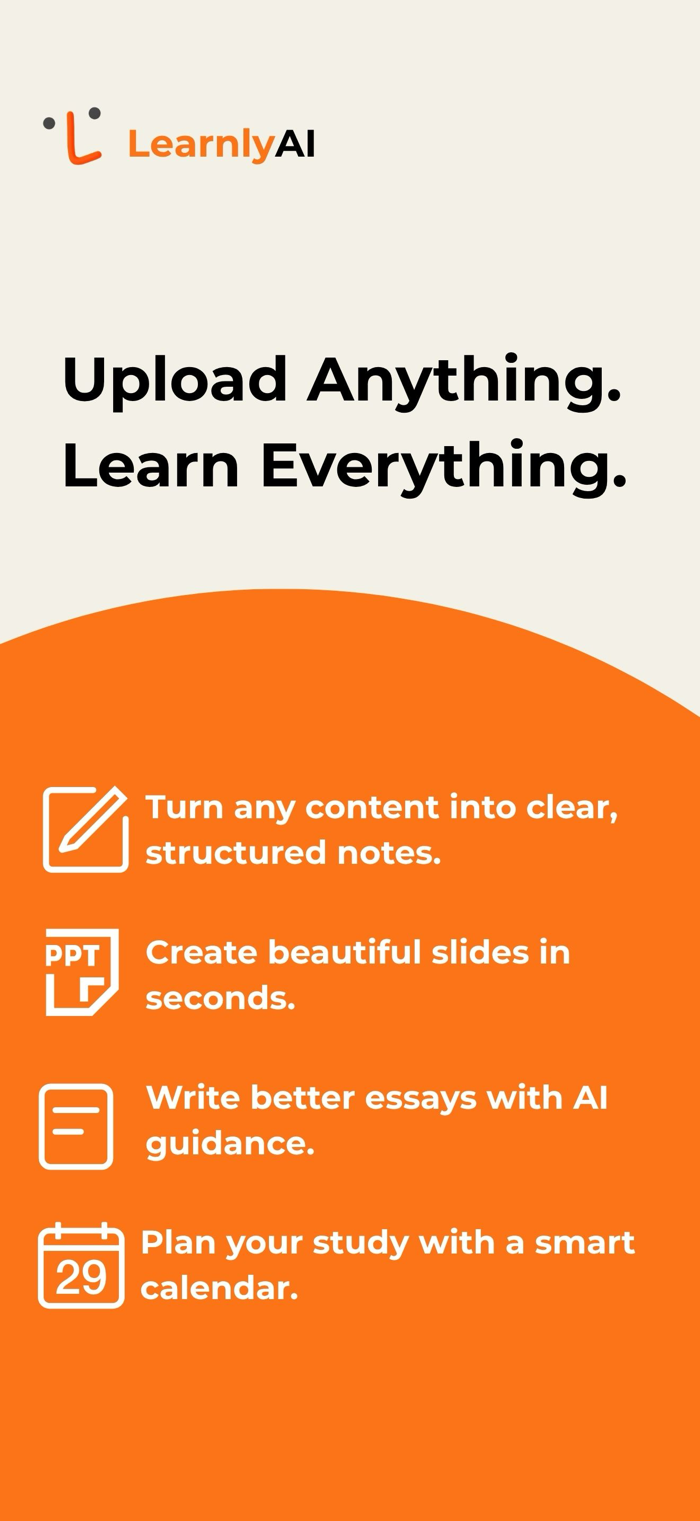 LearnlyAI

Upload Anything.
Learn Everything.

Turn any content into clear, structured notes.

PPT

Create beautiful slides in seconds.

Write better essays with AI guidance.

29

Plan your study with a smart calendar.